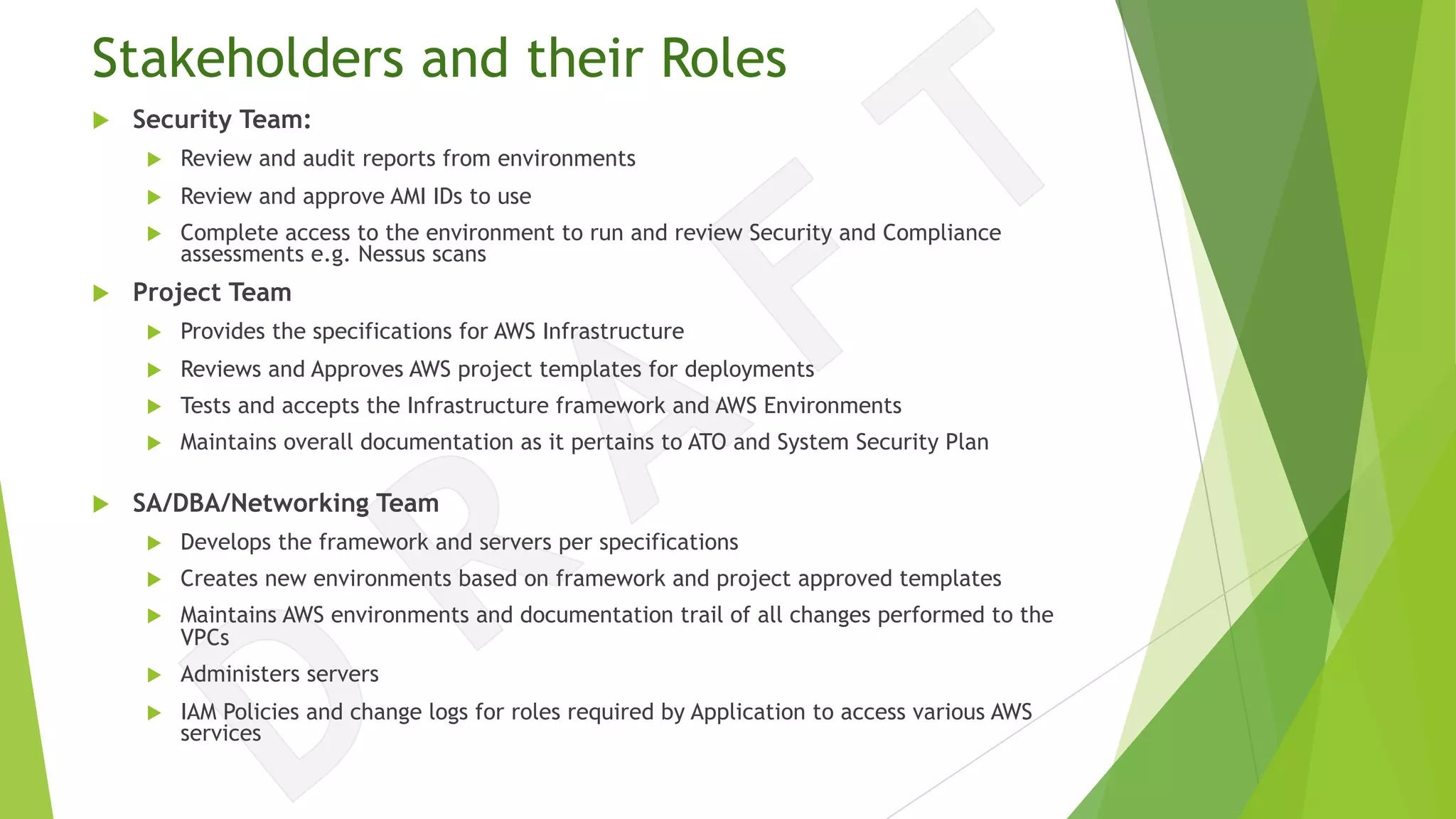 Stakeholders and their Roles

Security Team:

Review and audit reports from environments

Review and approve AMI IDs to use

Complete access to the environment to run and review Security and Compliance assessments e.g. Nessus scans

Project Team

Provides the specifications for AWS Infrastructure

Reviews and Approves AWS project templates for deployments

Tests and accepts the Infrastructure framework and AWS Environments

Maintains overall documentation as it pertains to ATO and System Security Plan

SA/DBA/Networking Team

Develops the framework and servers per specifications

Creates new environments based on framework and project approved templates

Maintains AWS environments and documentation trail of all changes performed to the VPCs

Administers servers

IAM Policies and change logs for roles required by Application to access various AWS services

DRAFT